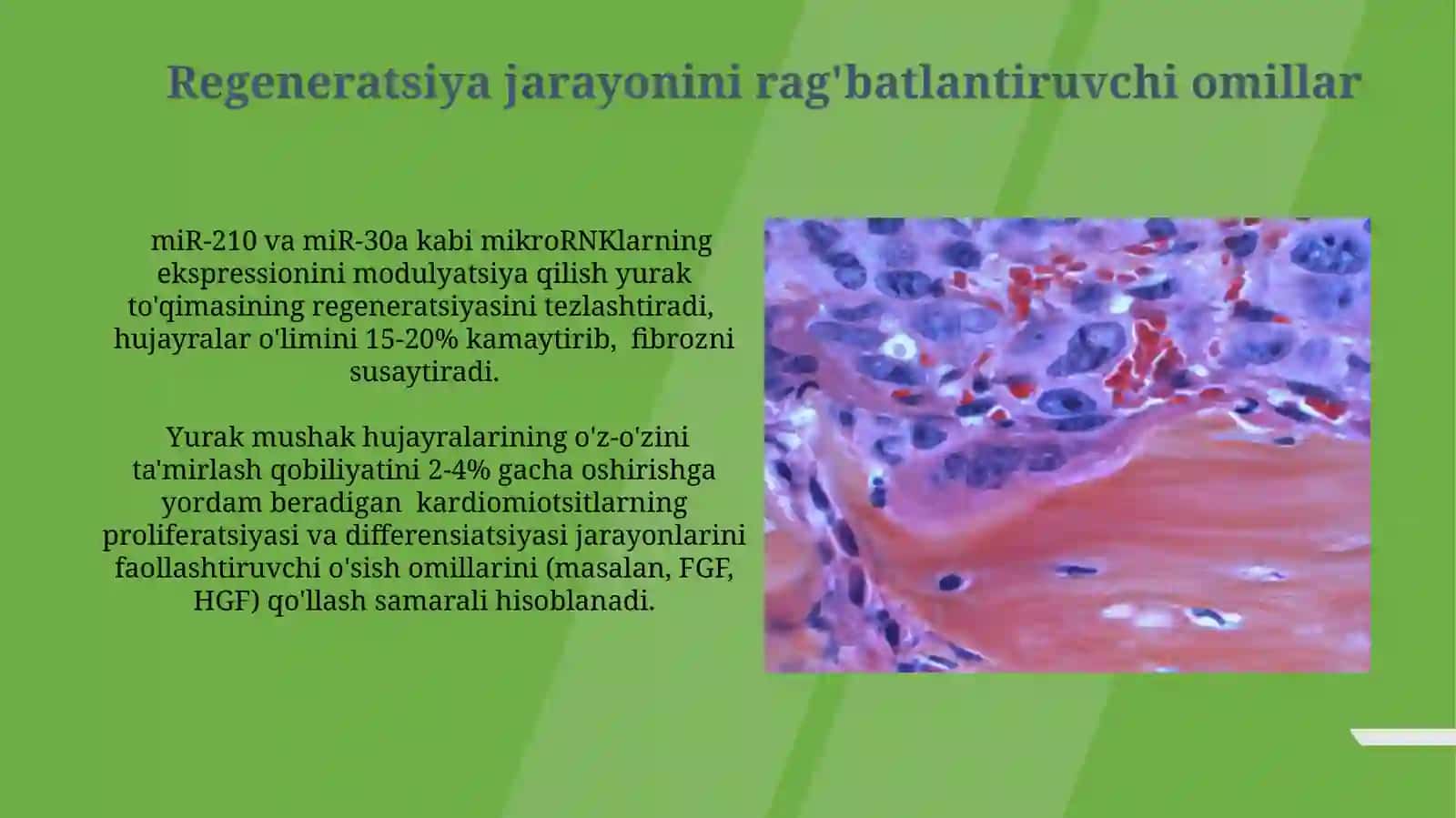 Regeneratsiya jarayonini rag'batlantiruvchi omillar

miR-210 va miR-30a kabi mikroRNKlarning ekspressionini modulyatsiya qilish yurak to'qimasining regeneratsiyasini tezlashtiradi, hujayralar o'limini 15-20% kamaytirib, fibrozni susaytiradi.

Yurak mushak hujayralarining o'z-o'zini ta'mirlash qobiliyatini 2-4% gacha oshirishga yordam beradigan kardiomiotsitlarning proliferatsiyasi va differensiatsiyasi jarayonlarini faollashtiruvchi o'sish omillarini (masalan, FGF, HGF) qo'llash samarali hisoblanadi.